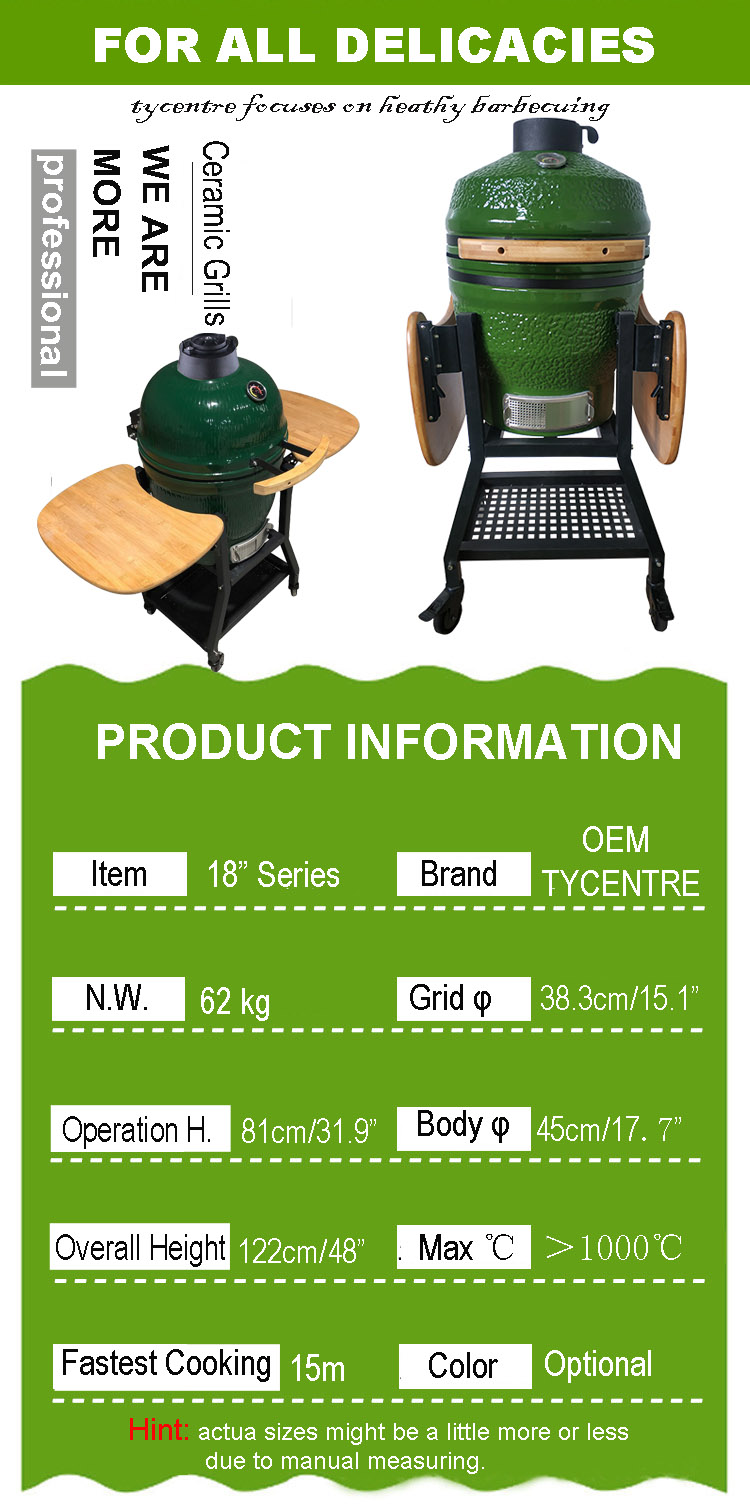 FOR ALL DELICACIES

tycentre focuses on heathy barbecuing

Ceramic Grills
WE ARE
MORE
professional

PRODUCT INFORMATION

| Item | 18” Series | Brand | OEM TYCENTRE |
|---|---|---|---|
| N.W. | 62 kg | Grid φ | 38.3cm/15.1” |
| Operation H. | 81cm/31.9” | Body φ | 45cm/17. 7” |
| Overall Height | 122cm/48” | Max ℃ | ＞1000℃ |
| Fastest Cooking | 15m | Color | Optional |

Hint: actua sizes might be a little more or less due to manual measuring.